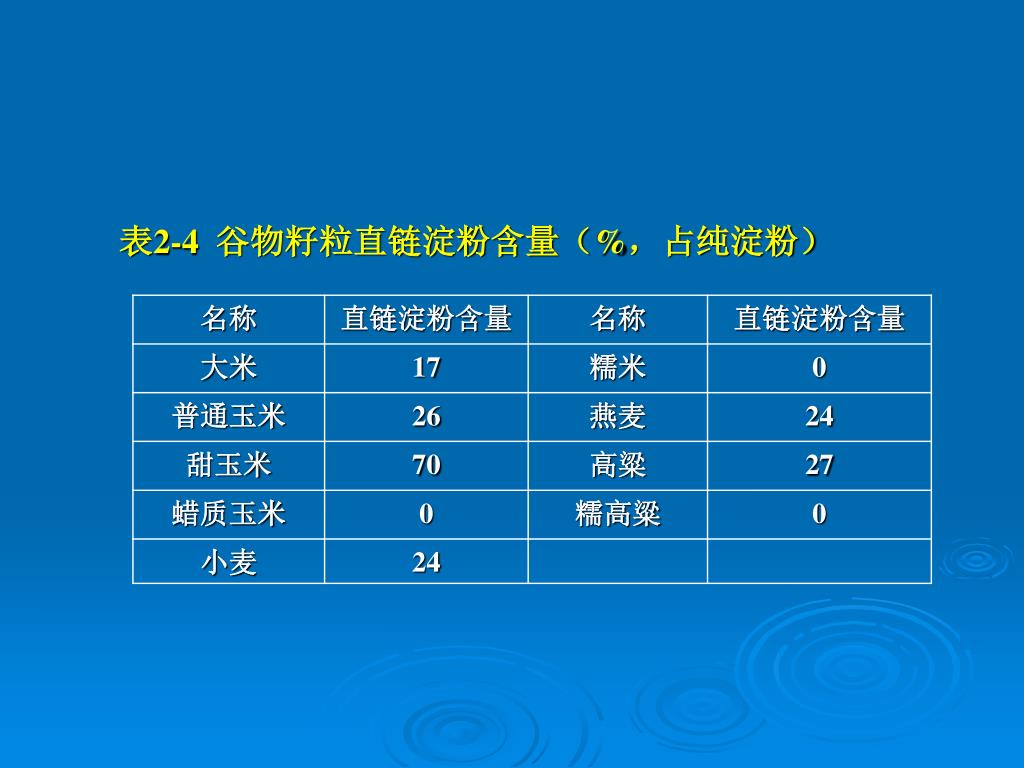 表2-4 谷物籽粒直链淀粉含量（%，占纯淀粉）

| 名称 | 直链淀粉含量 | 名称 | 直链淀粉含量 |
|---|---|---|---|
| 大米 | 17 | 糯米 | 0 |
| 普通玉米 | 26 | 燕麦 | 24 |
| 甜玉米 | 70 | 高粱 | 27 |
| 蜡质玉米 | 0 | 糯高粱 | 0 |
| 小麦 | 24 | | |